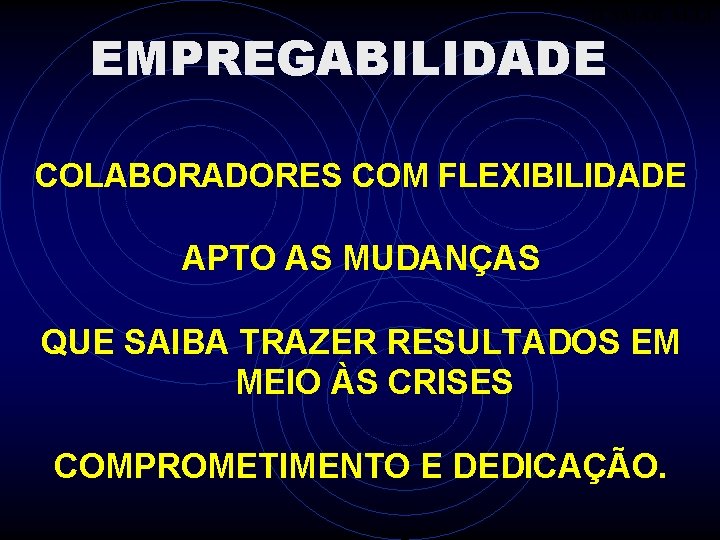 EMPREGABILIDADE

COLABORADORES COM FLEXIBILIDADE

APTO AS MUDANÇAS

QUE SAIBA TRAZER RESULTADOS EM MEIO ÀS CRISES

COMPROMETIMENTO E DEDICAÇÃO.